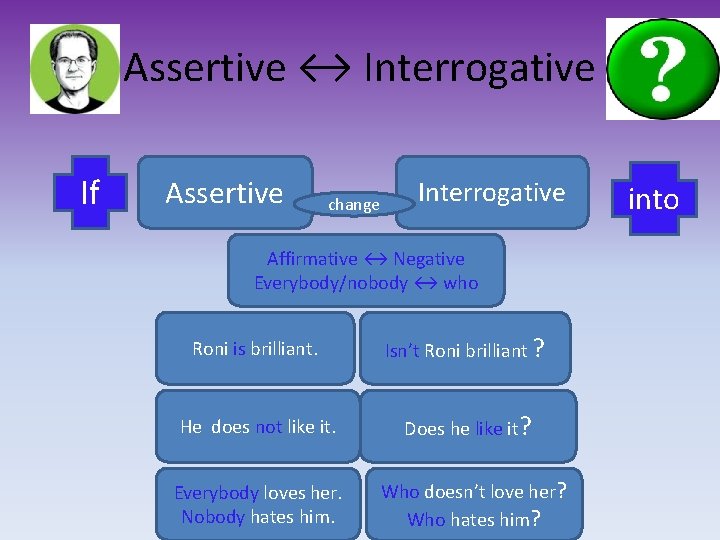 Assertive ↔ Interrogative

?

If

Assertive

change

Interrogative

into

Affirmative ↔ Negative
Everybody/nobody ↔ who

Roni is brilliant.

Isn't Roni brilliant ?

He does not like it.

Does he like it?

Everybody loves her.
Nobody hates him.

Who doesn't love her?
Who hates him?